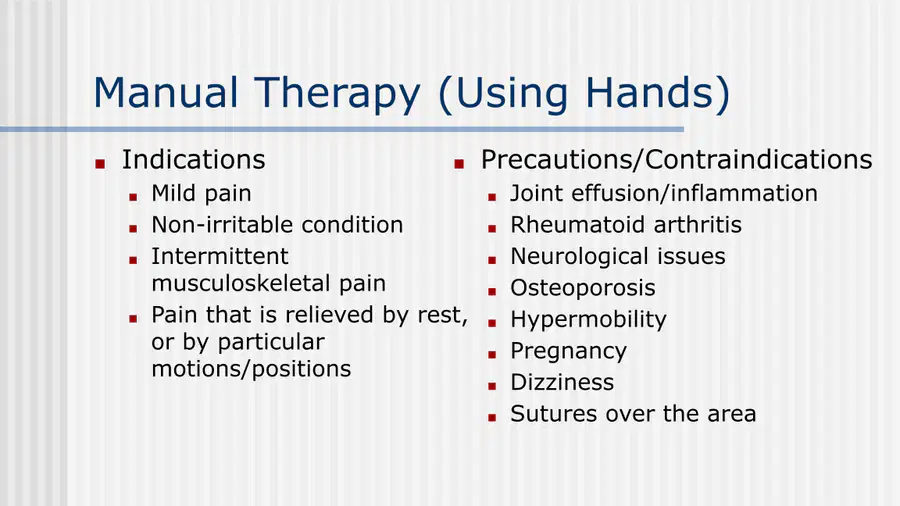 Manual Therapy (Using Hands)

- Indications
  - Mild pain
  - Non-irritable condition
  - Intermittent musculoskeletal pain
  - Pain that is relieved by rest, or by particular motions/positions

- Precautions/Contraindications
  - Joint effusion/inflammation
  - Rheumatoid arthritis
  - Neurological issues
  - Osteoporosis
  - Hypermobility
  - Pregnancy
  - Dizziness
  - Sutures over the area